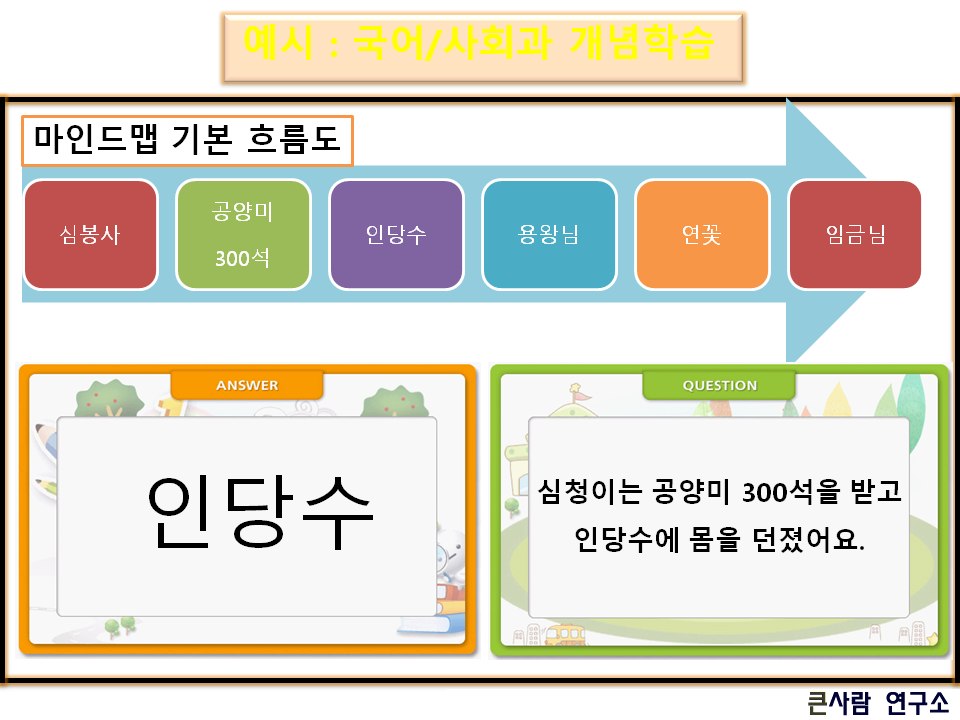 예시 : 국어/사회과 개념학습

마인드맵 기본 흐름도

심봉사

공양미 300석

인당수

용왕님

연꽃

임금님

ANSWER

인당수

QUESTION

심청이는 공양미 300석을 받고 인당수에 몸을 던졌어요.

큰사람 연구소